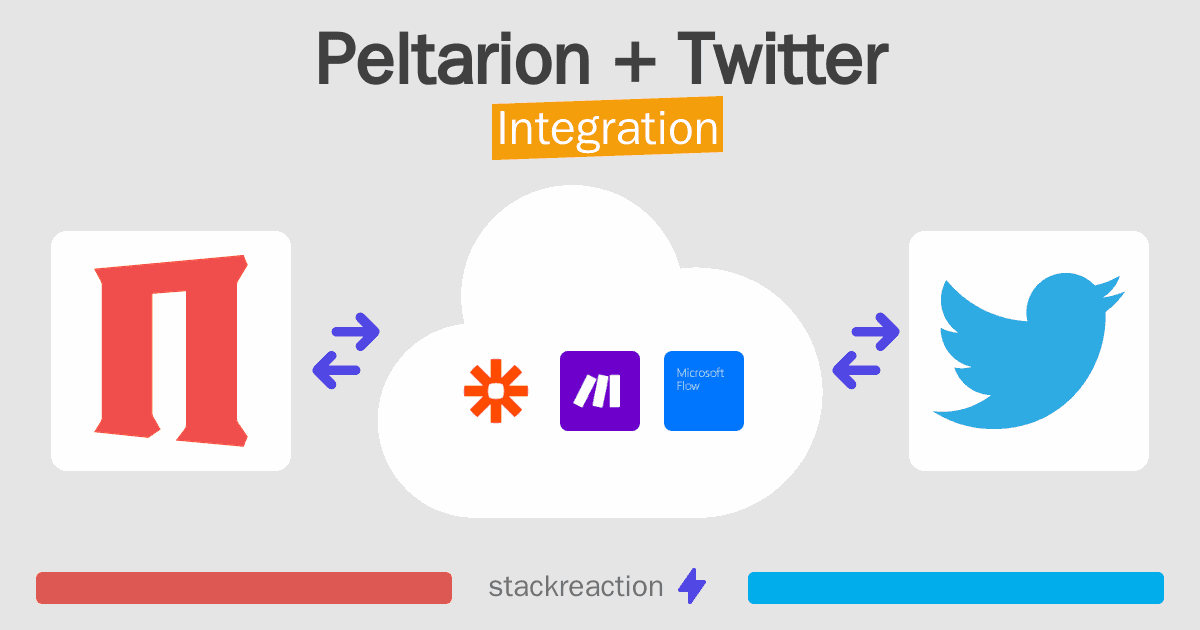 Peltarion + Twitter
Integration

Microsoft Flow

stackreaction